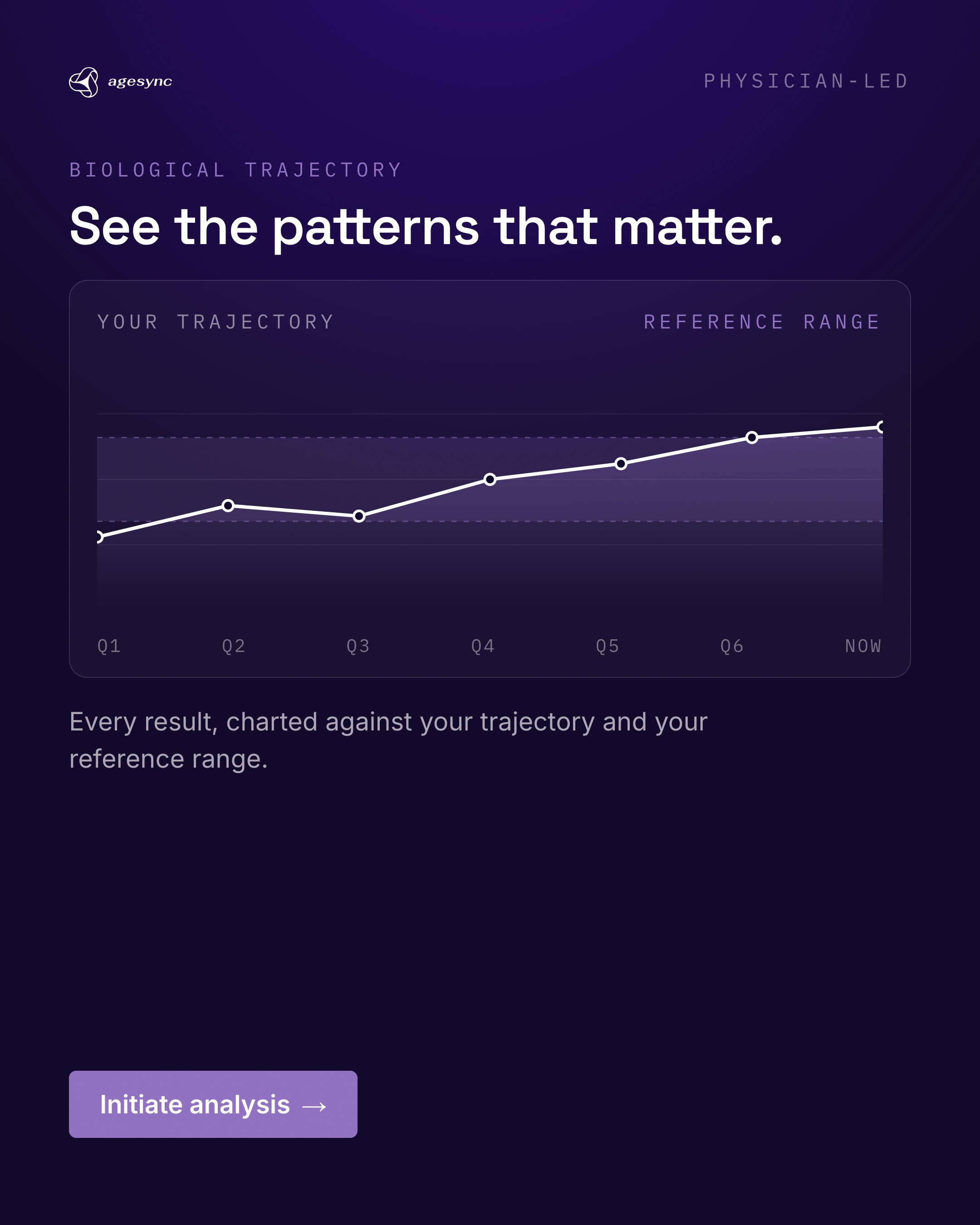 agesync

PHYSICIAN-LED

BIOLOGICAL TRAJECTORY

See the patterns that matter.

YOUR TRAJECTORY

REFERENCE RANGE

Q1 Q2 Q3 Q4 Q5 Q6 NOW

Every result, charted against your trajectory and your reference range.

Initiate analysis →